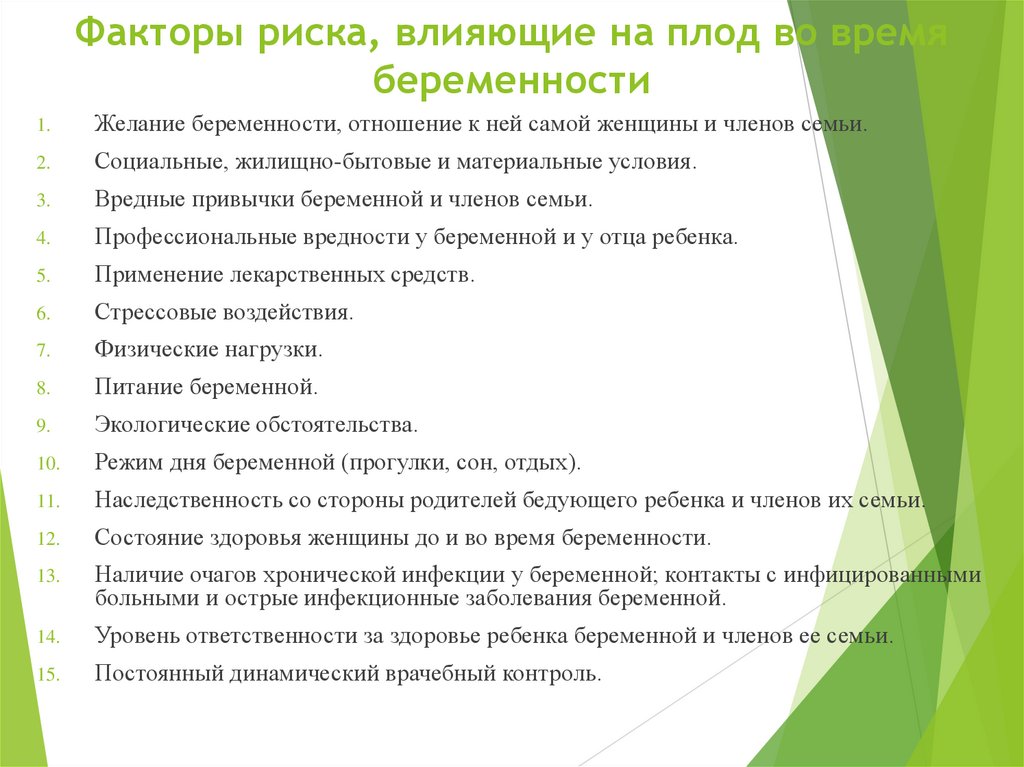 Факторы риска, влияющие на плод во время беременности

1. Желание беременности, отношение к ней самой женщины и членов семьи.
2. Социальные, жилищно-бытовые и материальные условия.
3. Вредные привычки беременной и членов семьи.
4. Профессиональные вредности у беременной и у отца ребенка.
5. Применение лекарственных средств.
6. Стрессовые воздействия.
7. Физические нагрузки.
8. Питание беременной.
9. Экологические обстоятельства.
10. Режим дня беременной (прогулки, сон, отдых).
11. Наследственность со стороны родителей бедующего ребенка и членов их семьи.
12. Состояние здоровья женщины до и во время беременности.
13. Наличие очагов хронической инфекции у беременной; контакты с инфицированными больными и острые инфекционные заболевания беременной.
14. Уровень ответственности за здоровье ребенка беременной и членов ее семьи.
15. Постоянный динамический врачебный контроль.